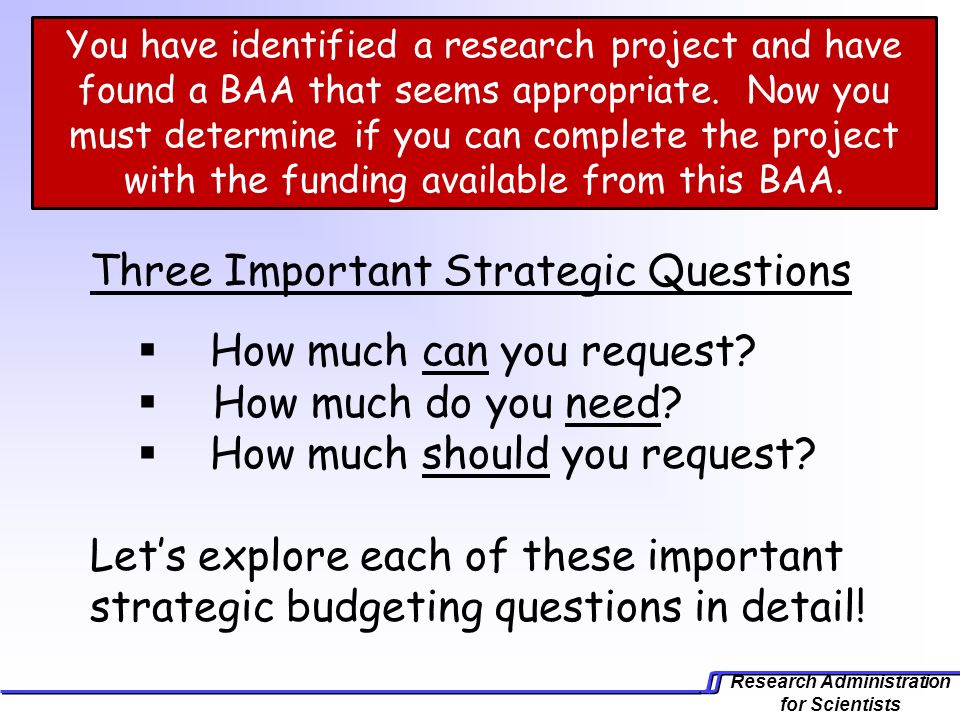 You have identified a research project and have found a BAA that seems appropriate. Now you must determine if you can complete the project with the funding available from this BAA.

Three Important Strategic Questions

▪ How much can you request?
▪ How much do you need?
▪ How much should you request?

Let's explore each of these important strategic budgeting questions in detail!

Research Administration for Scientists